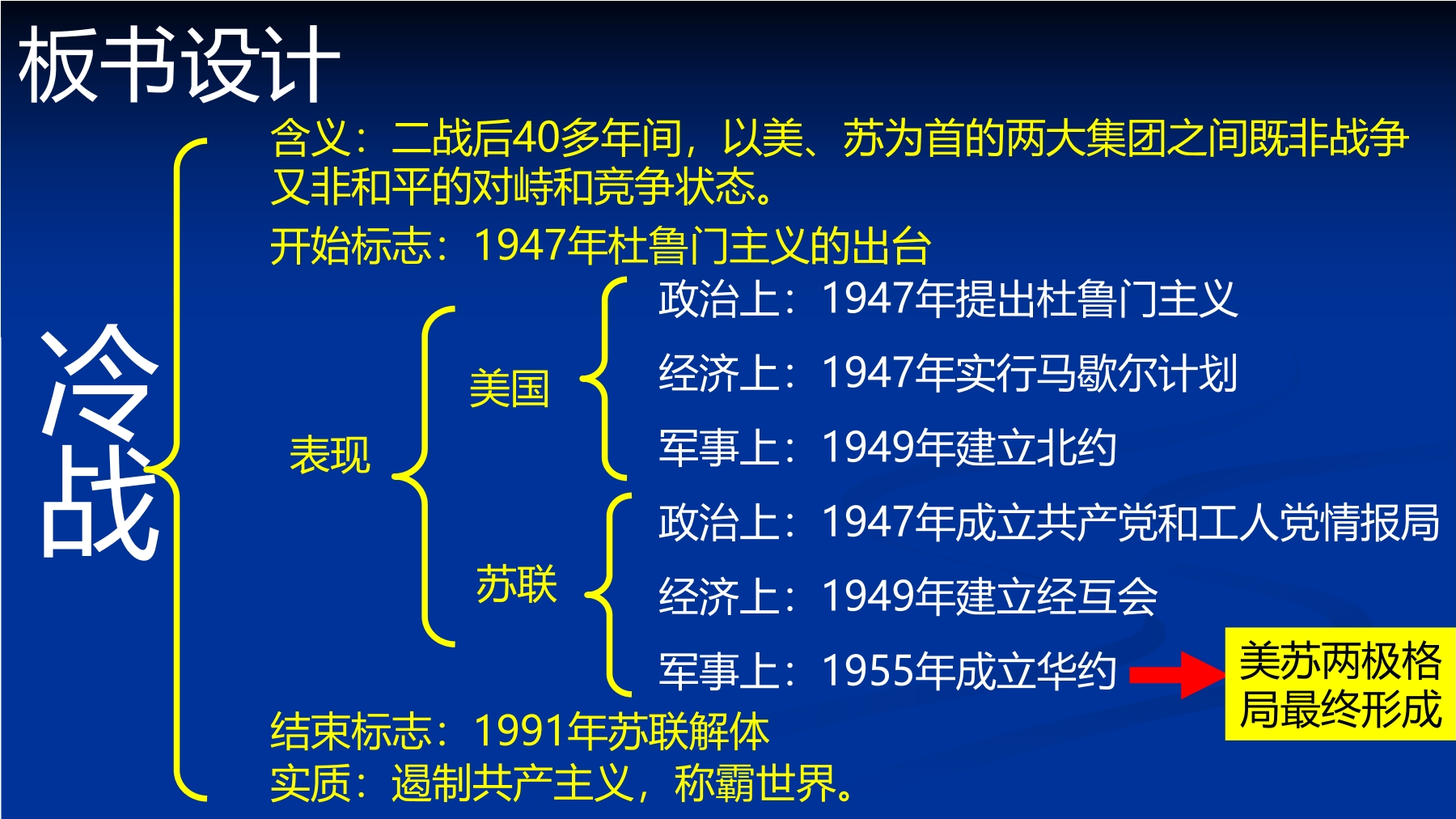 板书设计

冷战

含义：二战后40多年间，以美、苏为首的两大集团之间既非战争又非和平的对峙和竞争状态。

开始标志：1947年杜鲁门主义的出台

表现

美国

政治上：1947年提出杜鲁门主义

经济上：1947年实行马歇尔计划

军事上：1949年建立北约

苏联

政治上：1947年成立共产党和工人党情报局

经济上：1949年建立经互会

军事上：1955年成立华约

美苏两极格局最终形成

结束标志：1991年苏联解体

实质：遏制共产主义，称霸世界。